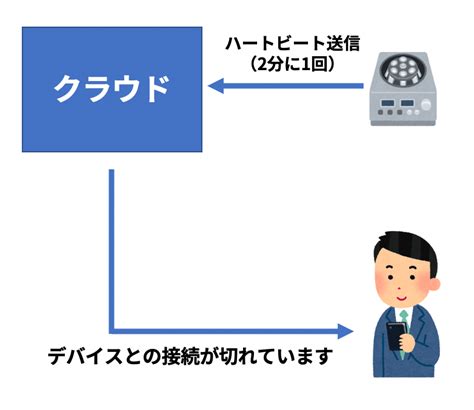 クラウド

ハートビート送信
（2分に1回）

デバイスとの接続が切れています